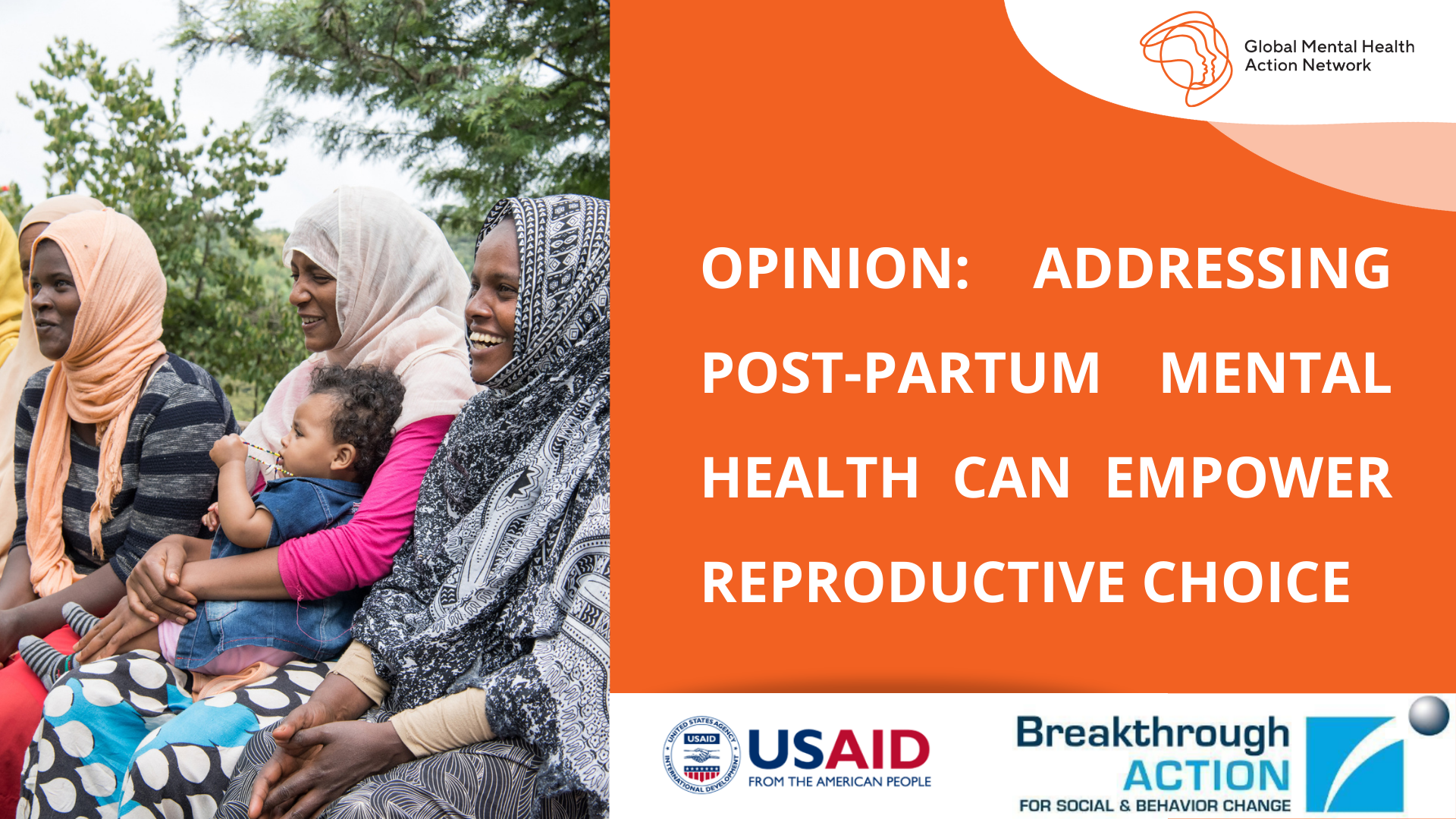 Global Mental Health Action Network

OPINION: ADDRESSING POST-PARTUM MENTAL HEALTH CAN EMPOWER REPRODUCTIVE CHOICE

UNITED STATES AGENCY INTERNATIONAL DEVELOPMENT USAID

USAID FROM THE AMERICAN PEOPLE

Breakthrough ACTION FOR SOCIAL & BEHAVIOR CHANGE